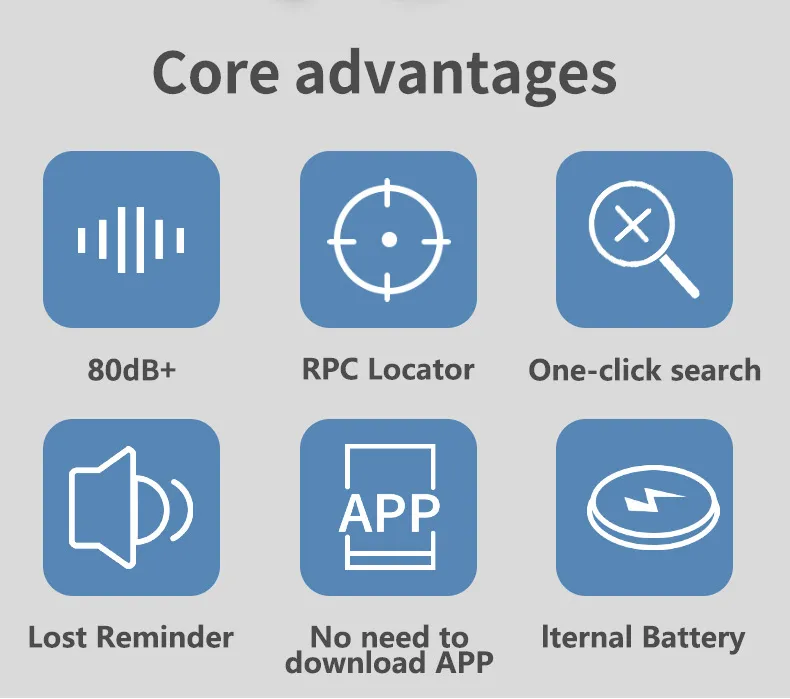 Core advantages

80dB+

RPC Locator

One-click search

Lost Reminder

APP

No need to download APP

lternal Battery